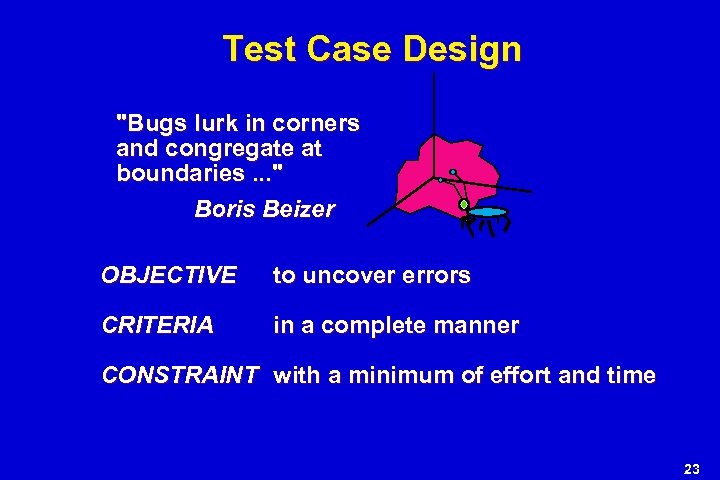 Test Case Design

"Bugs lurk in corners and congregate at boundaries ..."

Boris Beizer

OBJECTIVE to uncover errors

CRITERIA in a complete manner

CONSTRAINT with a minimum of effort and time

23